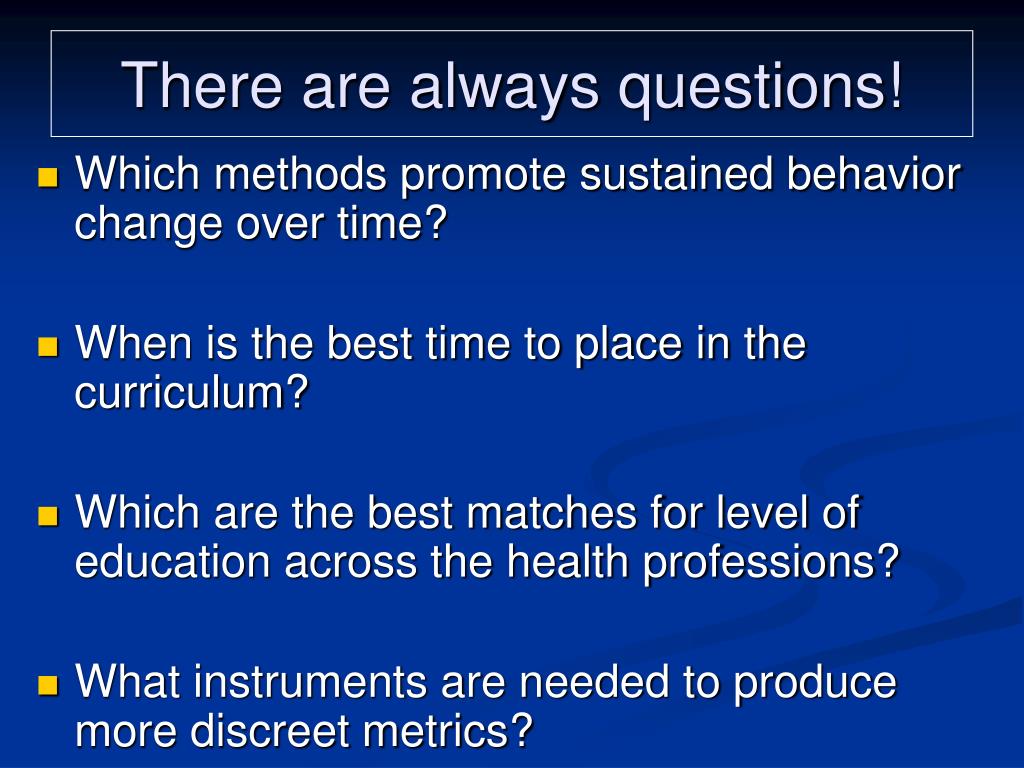 There are always questions!

- Which methods promote sustained behavior change over time?

- When is the best time to place in the curriculum?

- Which are the best matches for level of education across the health professions?

- What instruments are needed to produce more discreet metrics?